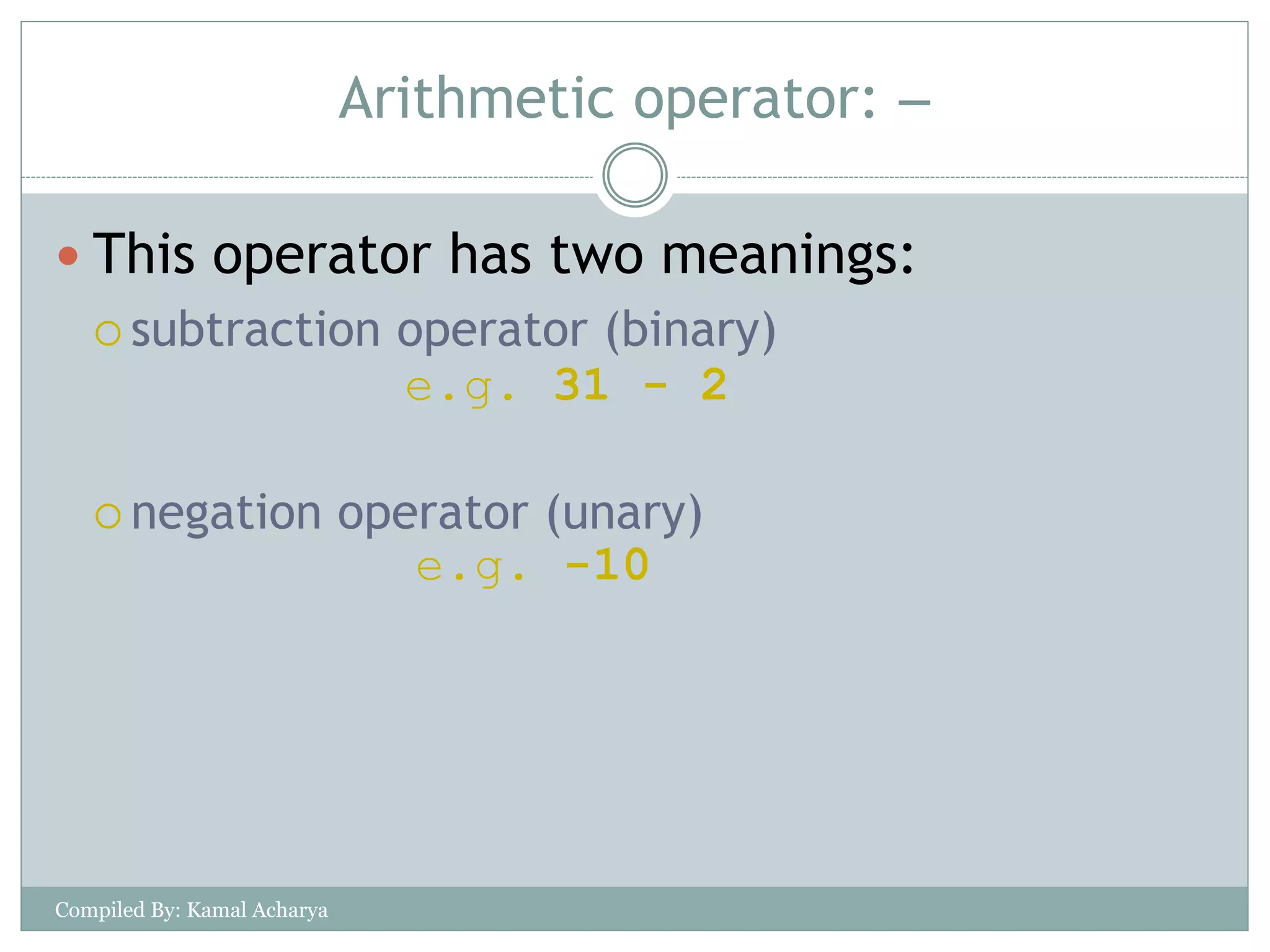 Arithmetic operator: –

This operator has two meanings:

subtraction operator (binary)

e.g. 31 - 2

negation operator (unary)

e.g. -10

Compiled By: Kamal Acharya